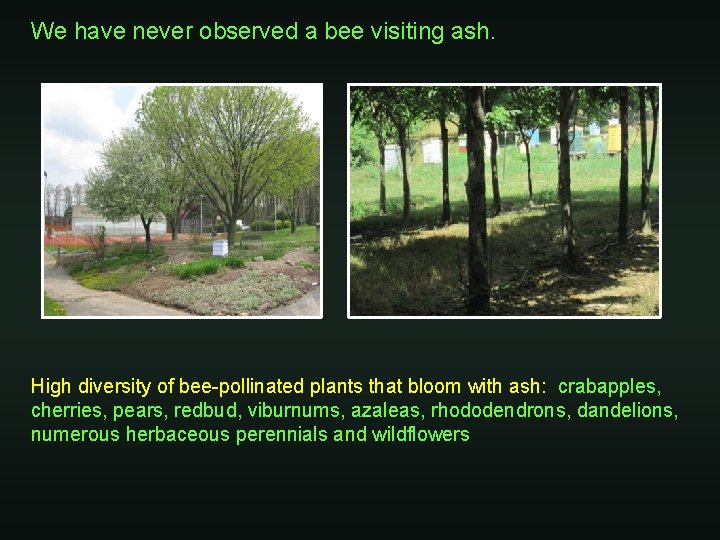 We have never observed a bee visiting ash.

High diversity of bee-pollinated plants that bloom with ash: crabapples, cherries, pears, redbud, viburnums, azaleas, rhododendrons, dandelions, numerous herbaceous perennials and wildflowers